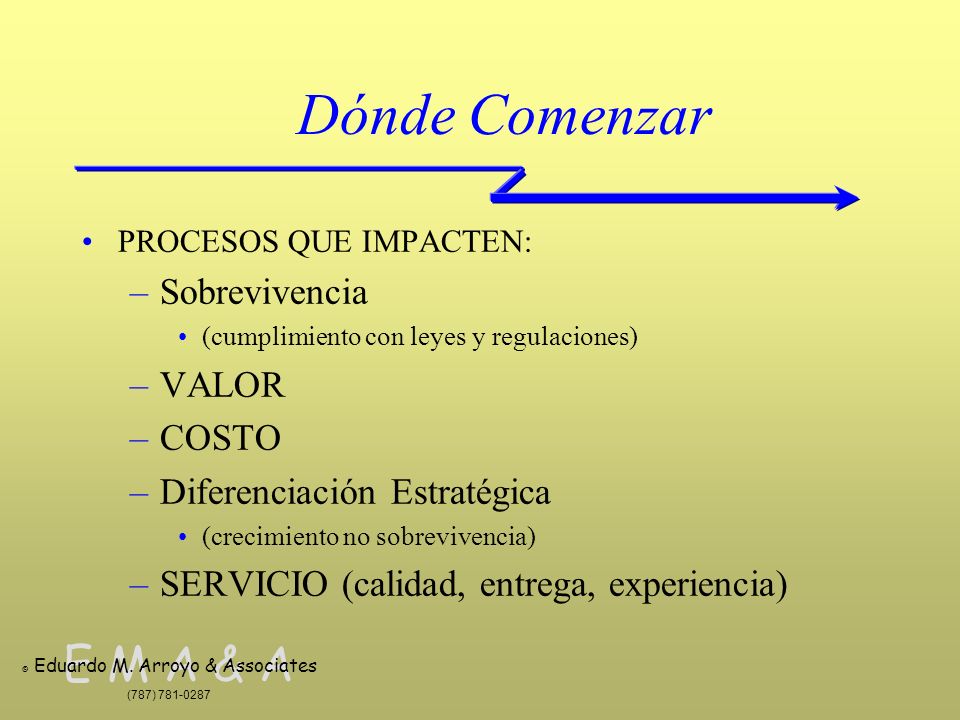 Dónde Comenzar

• PROCESOS QUE IMPACTEN:
– Sobrevivencia
• (cumplimiento con leyes y regulaciones)
– VALOR
– COSTO
– Diferenciación Estratégica
• (crecimiento no sobrevivencia)
– SERVICIO (calidad, entrega, experiencia)

E M A & A
© Eduardo M. Arroyo & Associates
(787) 781-0287